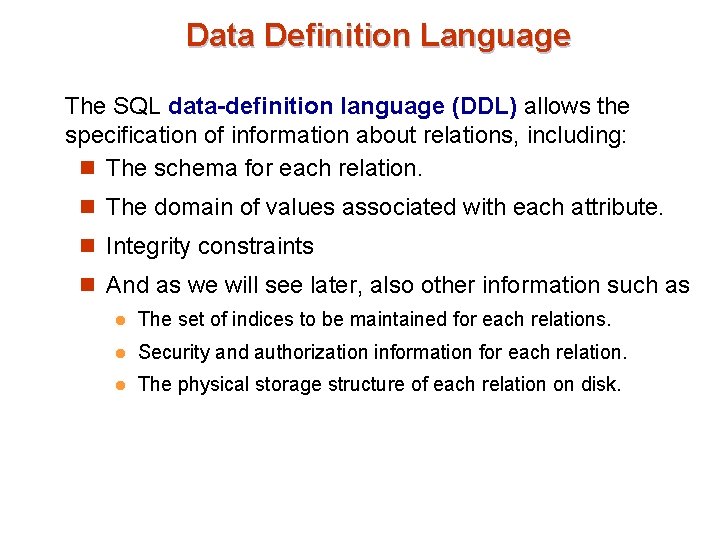 Data Definition Language

The SQL data-definition language (DDL) allows the specification of information about relations, including:

- The schema for each relation.
- The domain of values associated with each attribute.
- Integrity constraints
- And as we will see later, also other information such as
  - The set of indices to be maintained for each relations.
  - Security and authorization information for each relation.
  - The physical storage structure of each relation on disk.